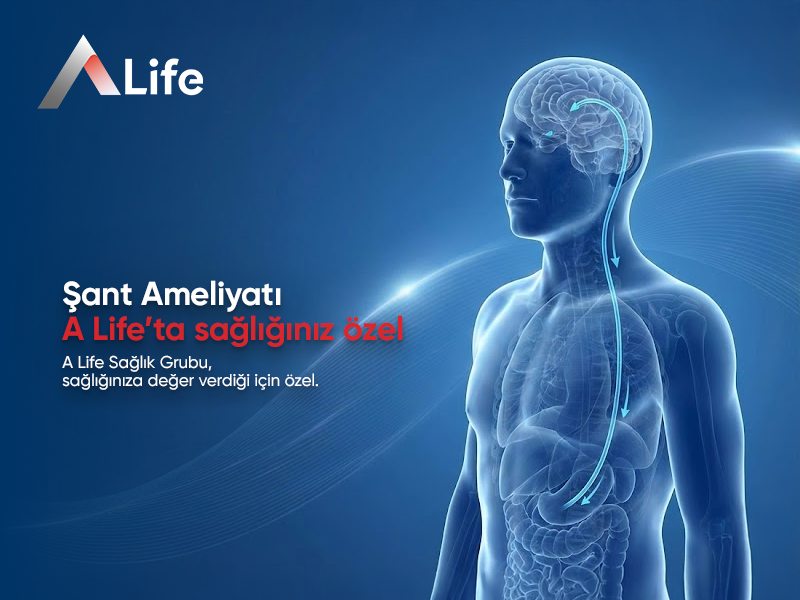 ALife

Şant Ameliyatı
A Life'ta sağlığınız özel

A Life Sağlık Grubu, sağlığınıza değer verdiği için özel.